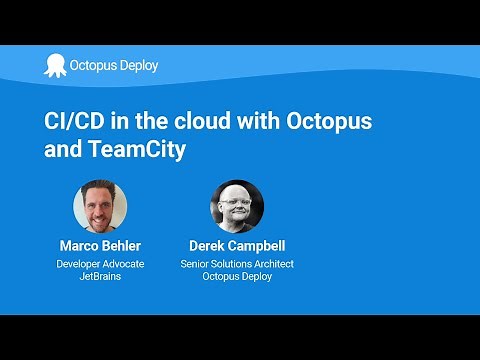 Octopus Deploy

CI/CD in the cloud with Octopus and TeamCity

Marco Behler
Developer Advocate
JetBrains

Derek Campbell
Senior Solutions Architect
Octopus Deploy